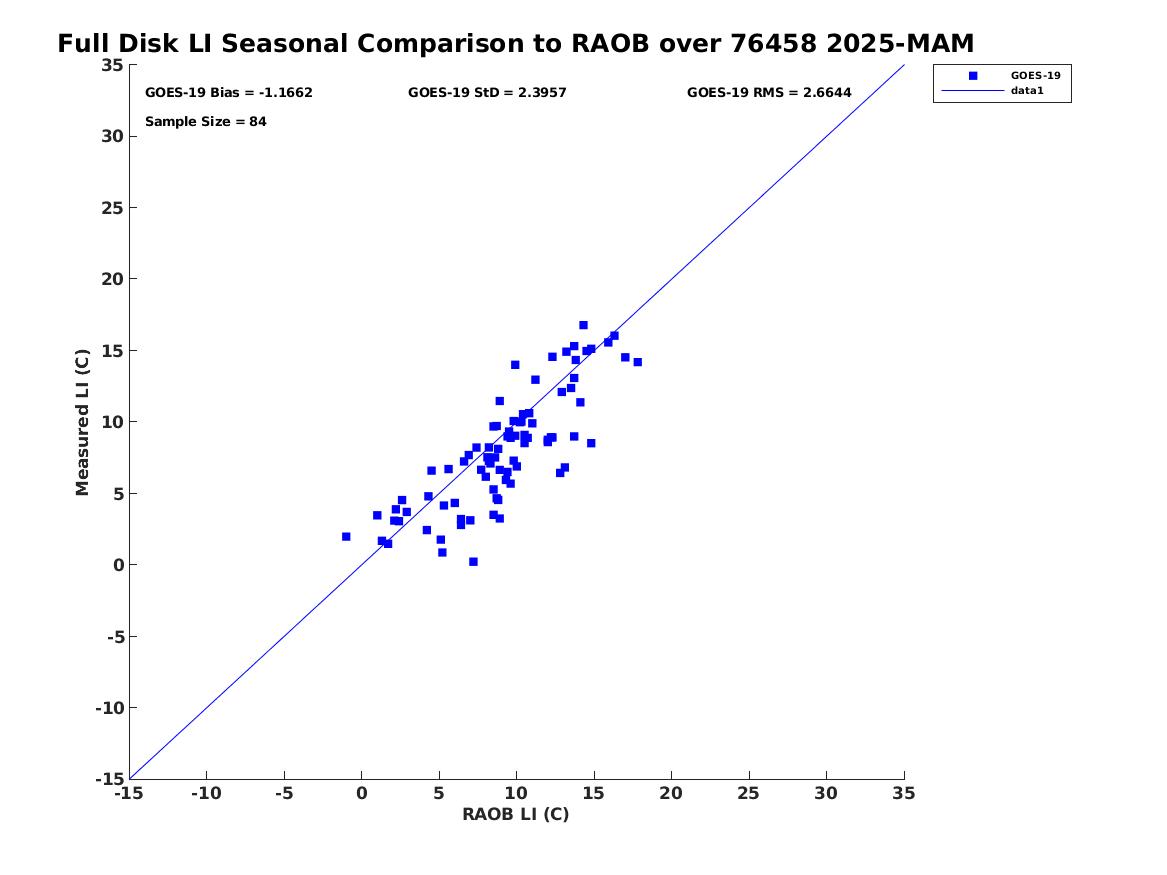 Full Disk LI Seasonal Comparison to RAOB over 76458 2025-MAM

GOES-19 Bias = -1.1662
GOES-19 StD = 2.3957
GOES-19 RMS = 2.6644
Sample Size = 84

GOES-19
data1

Measured LI (C)
35
30
25
20
15
10
5
0
-5
-10
-15

-15 -10 -5 0 5 10 15 20 25 30 35
RAOB LI (C)